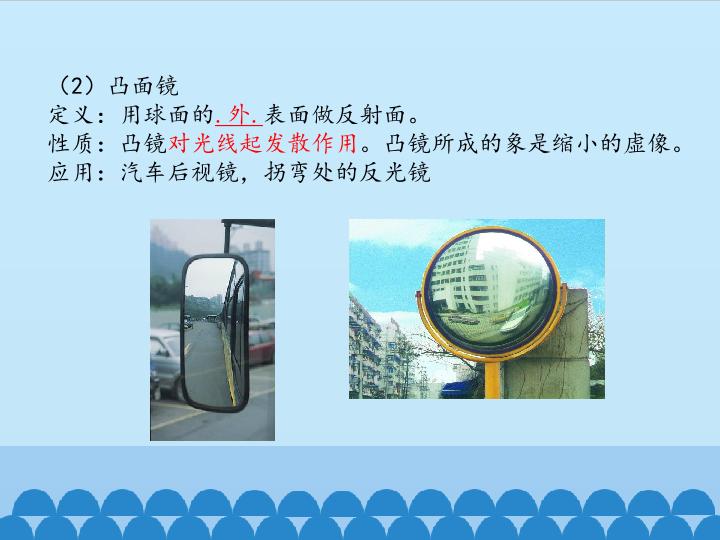 （2）凸面镜
定义：用球面的.外.表面做反射面。
性质：凸镜对光线起发散作用。凸镜所成的象是缩小的虚像。
应用：汽车后视镜，拐弯处的反光镜